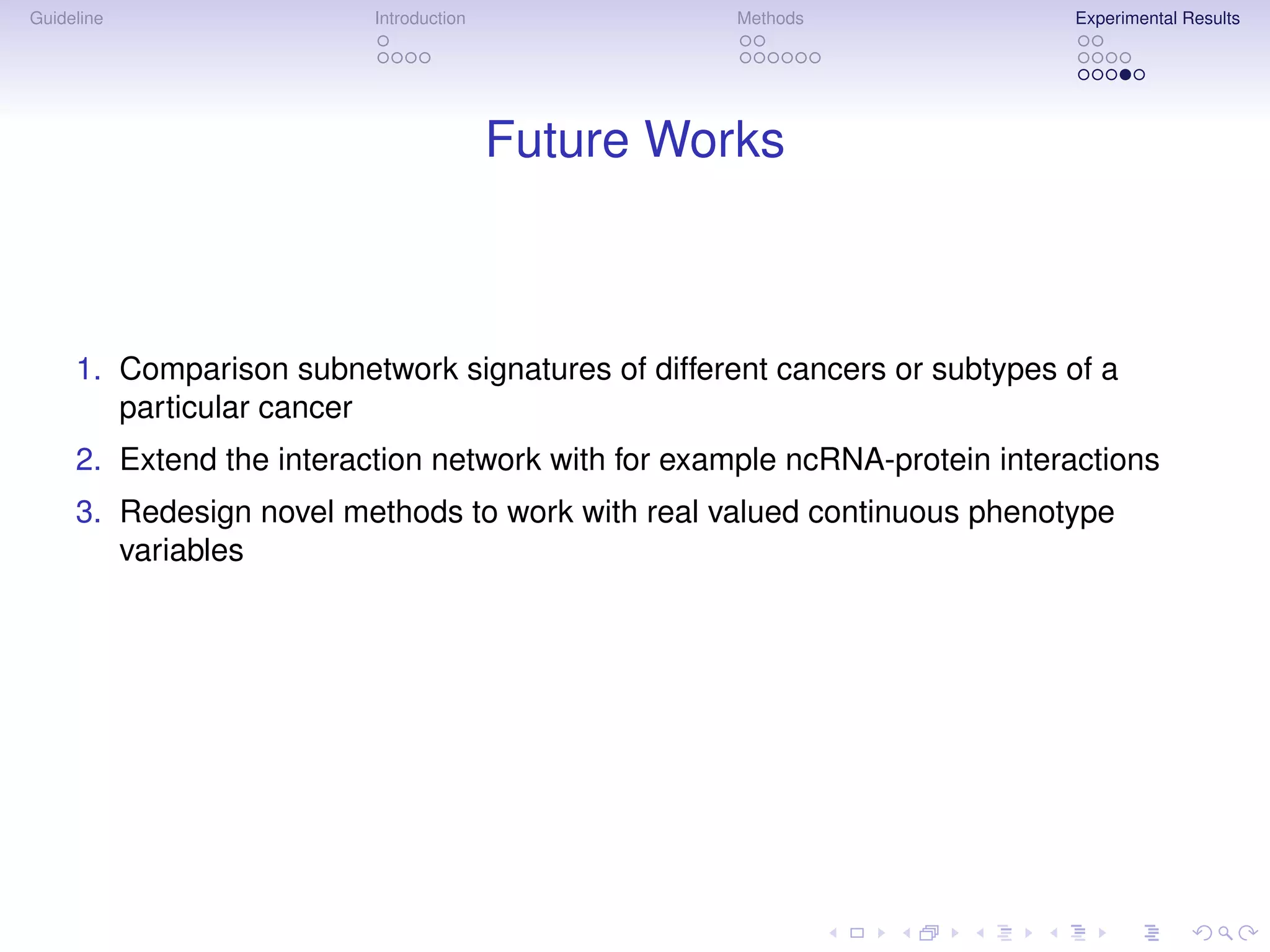 Guideline

Introduction

Methods

Experimental Results

Future Works

1. Comparison subnetwork signatures of different cancers or subtypes of a particular cancer
2. Extend the interaction network with for example ncRNA-protein interactions
3. Redesign novel methods to work with real valued continuous phenotype variables